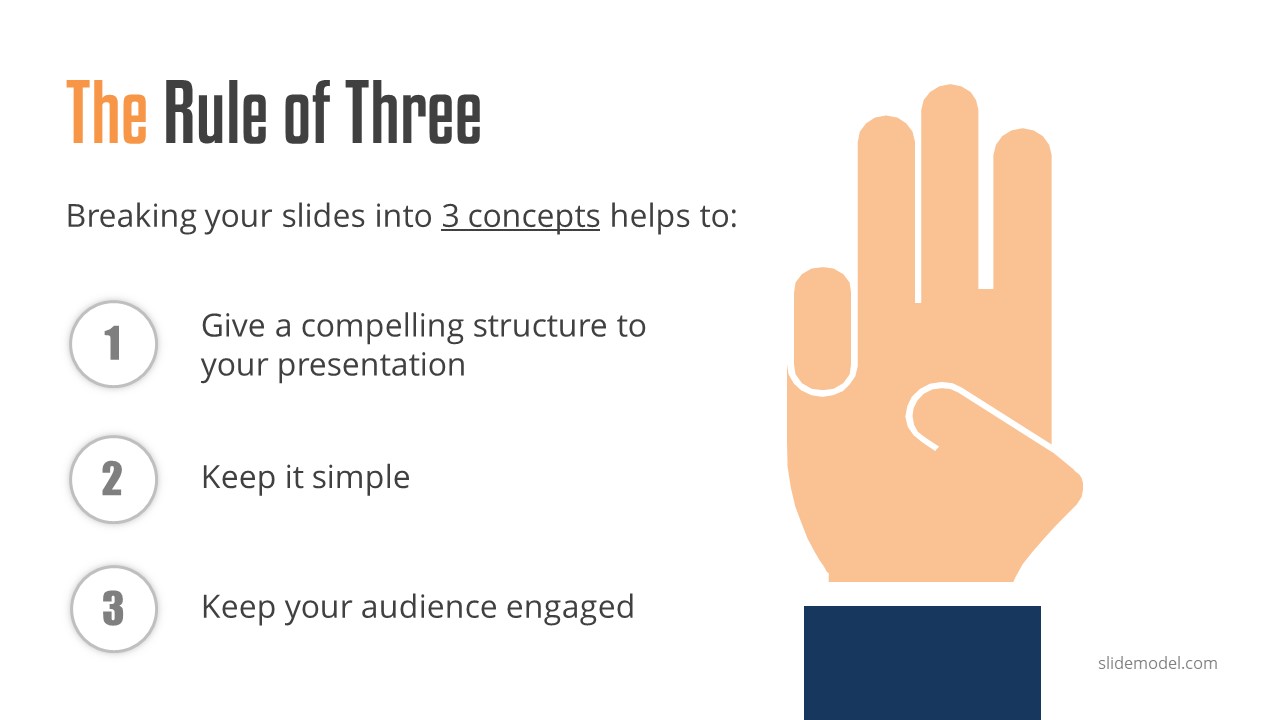 The Rule of Three

Breaking your slides into 3 concepts helps to:

1 Give a compelling structure to your presentation

2 Keep it simple

3 Keep your audience engaged

slidemodel.com